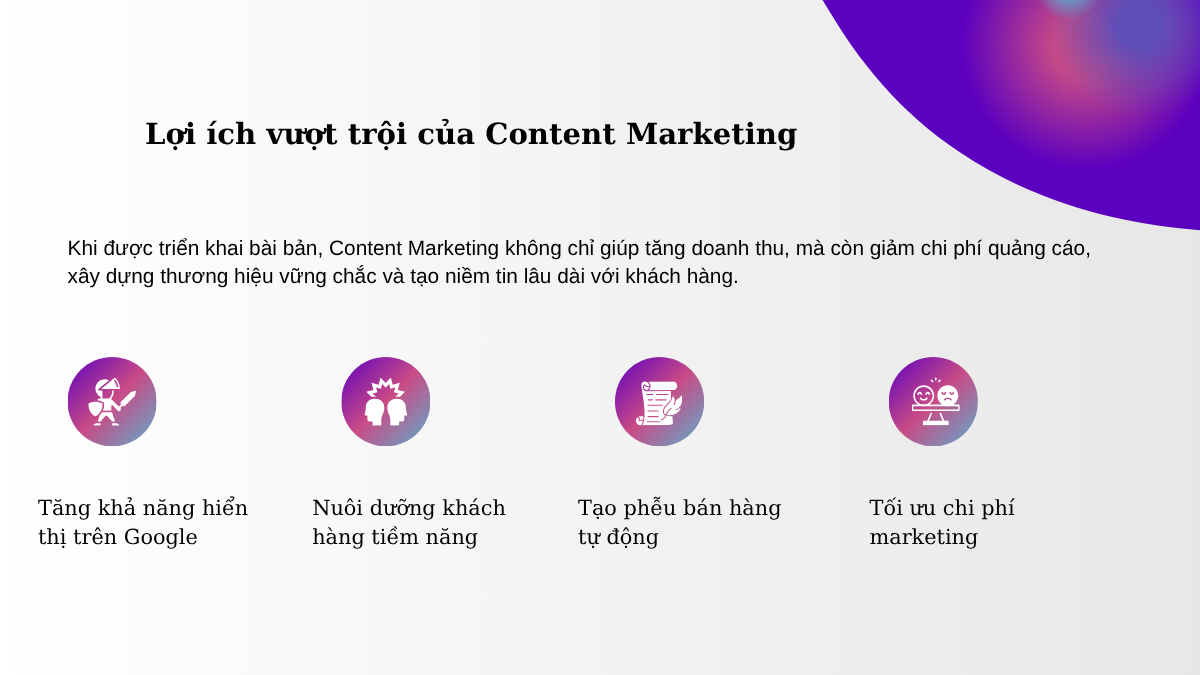 Lợi ích vượt trội của Content Marketing

Khi được triển khai bài bản, Content Marketing không chỉ giúp tăng doanh thu, mà còn giảm chi phí quảng cáo, xây dựng thương hiệu vững chắc và tạo niềm tin lâu dài với khách hàng.

Tăng khả năng hiển thị trên Google

Nuôi dưỡng khách hàng tiềm năng

Tạo phễu bán hàng tự động

Tối ưu chi phí marketing